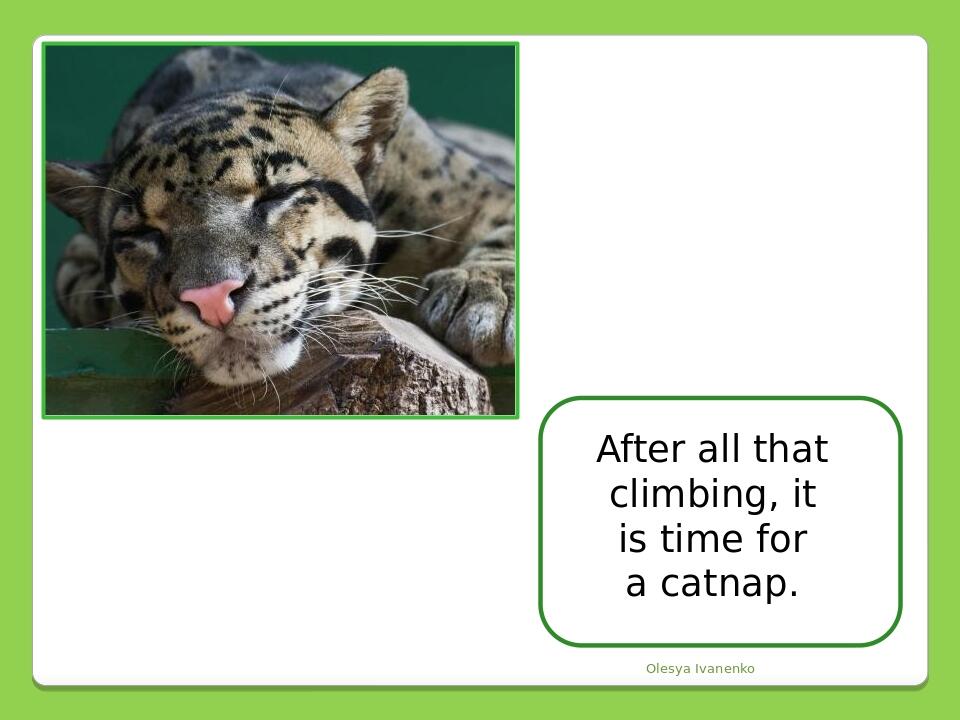 After all that climbing, it is time for a catnap.

Olesya Ivanenko